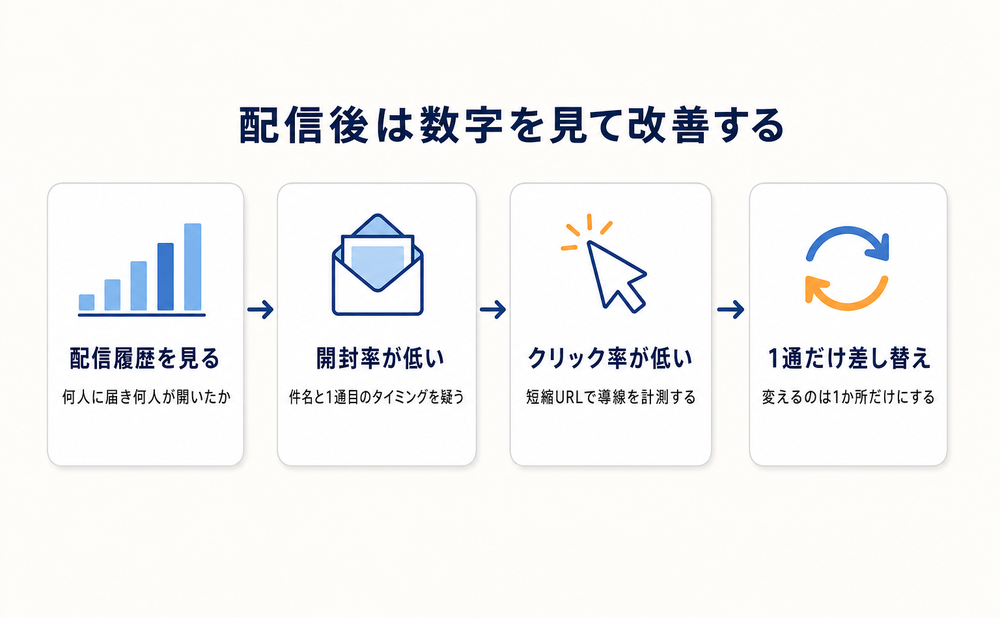 配信後は数字を見て改善する

配信履歴を見る

何人に届き何人が開いたか

開封率が低い

件名と1通目のタイミングを疑う

クリック率が低い

短縮URLで導線を計測する

1通だけ差し替え

変えるのは1か所だけにする